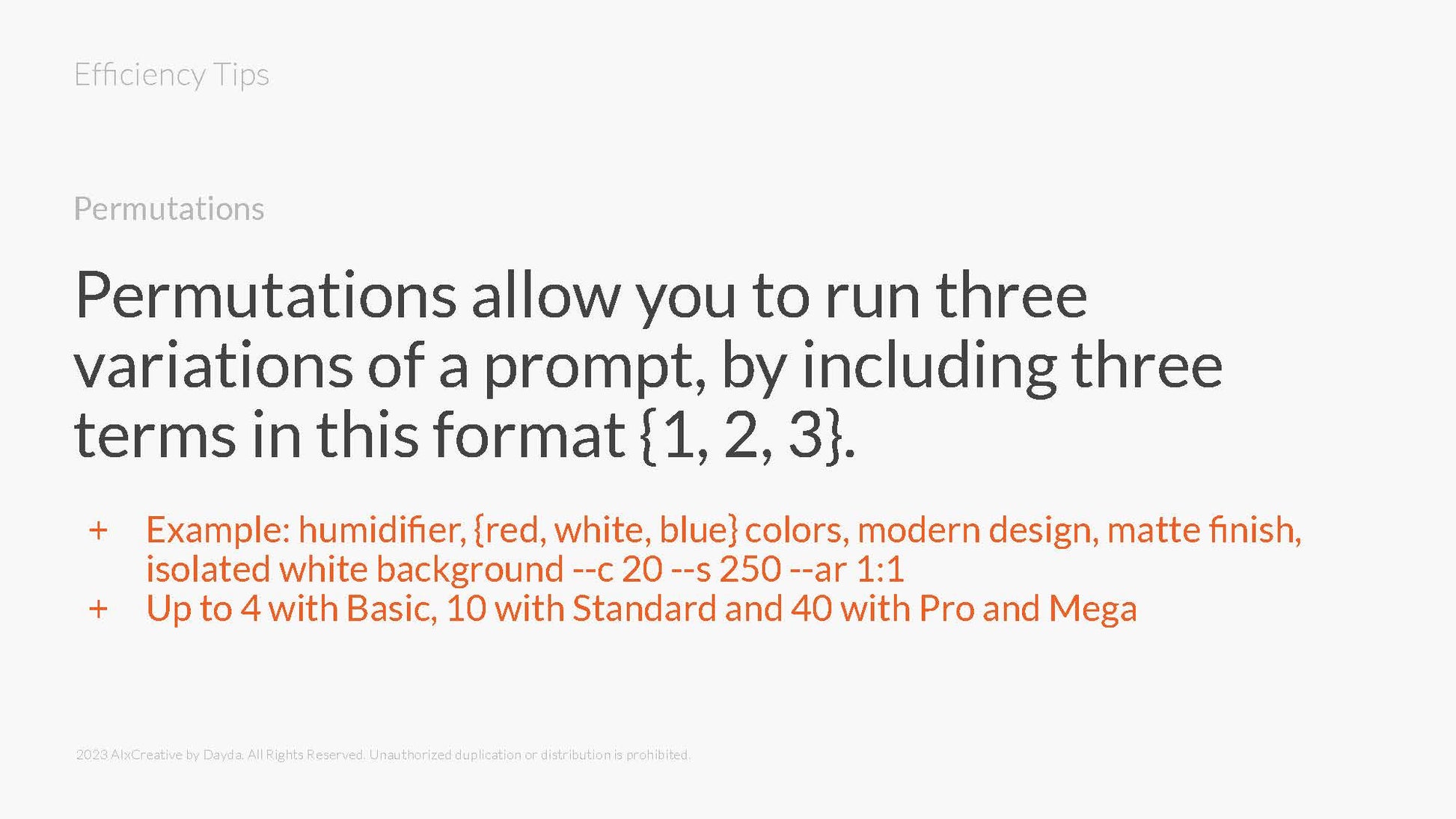 Efficiency Tips

Permutations

Permutations allow you to run three variations of a prompt, by including three terms in this format {1, 2, 3}.

+ Example: humidifier, {red, white, blue} colors, modern design, matte finish, isolated white background --c 20 --s 250 --ar 1:1
+ Up to 4 with Basic, 10 with Standard and 40 with Pro and Mega

2023 AIxCreative by Dayda. All Rights Reserved. Unauthorized duplication or distribution is prohibited.